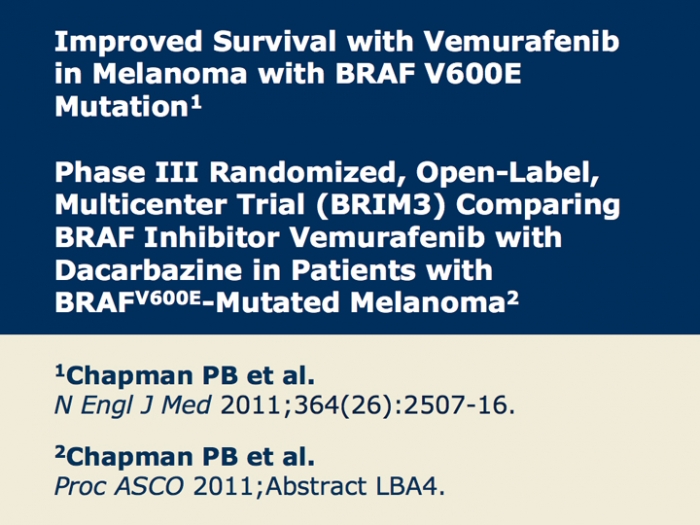 Improved Survival with Vemurafenib in Melanoma with BRAF V600E Mutation$^1$

Phase III Randomized, Open-Label, Multicenter Trial (BRIM3) Comparing BRAF Inhibitor Vemurafenib with Dacarbazine in Patients with BRAF$^{V600E}$-Mutated Melanoma$^2$

$^1$Chapman PB et al.
N Engl J Med 2011;364(26):2507-16.

$^2$Chapman PB et al.
Proc ASCO 2011;Abstract LBA4.